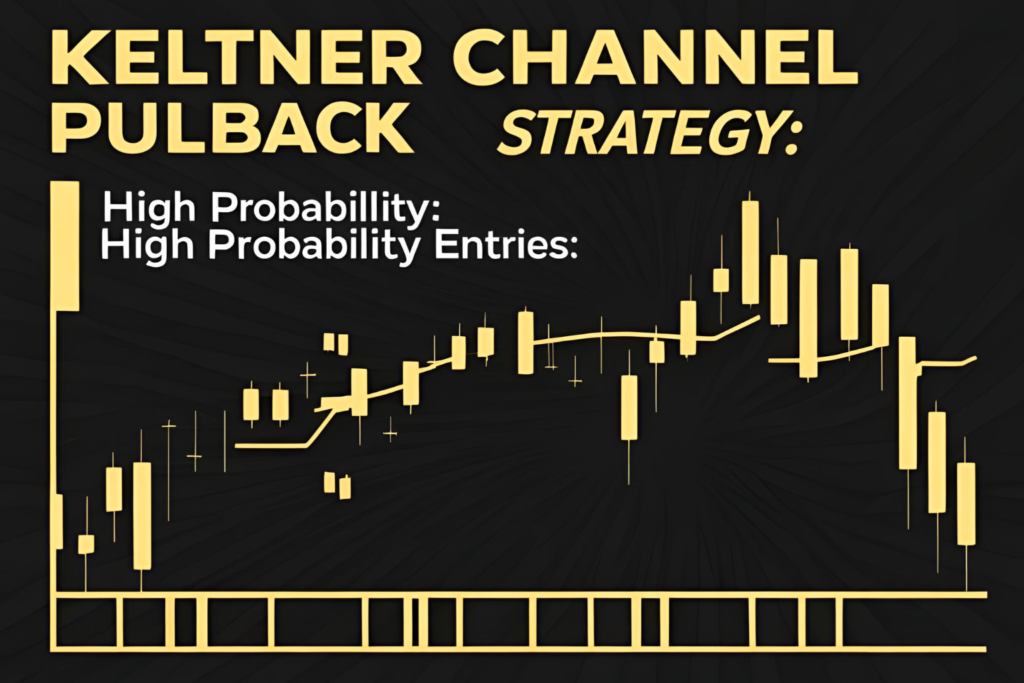 KELTNER CHANNEL PULBACK STRATEGY:

High Probabillity:
High Probability Entries: